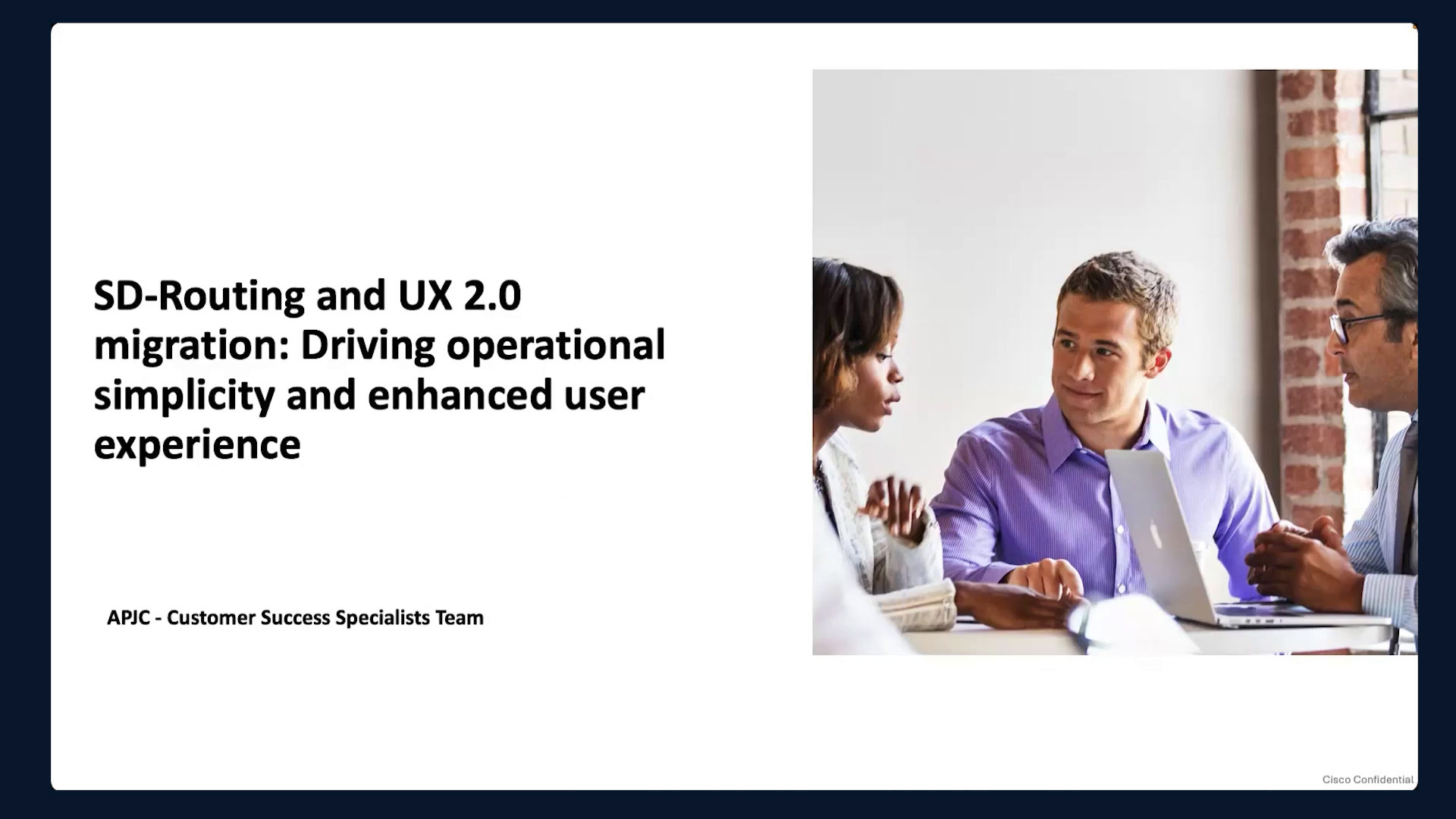 SD-Routing and UX 2.0 migration: Driving operational simplicity and enhanced user experience

APJC - Customer Success Specialists Team

Cisco Confidential